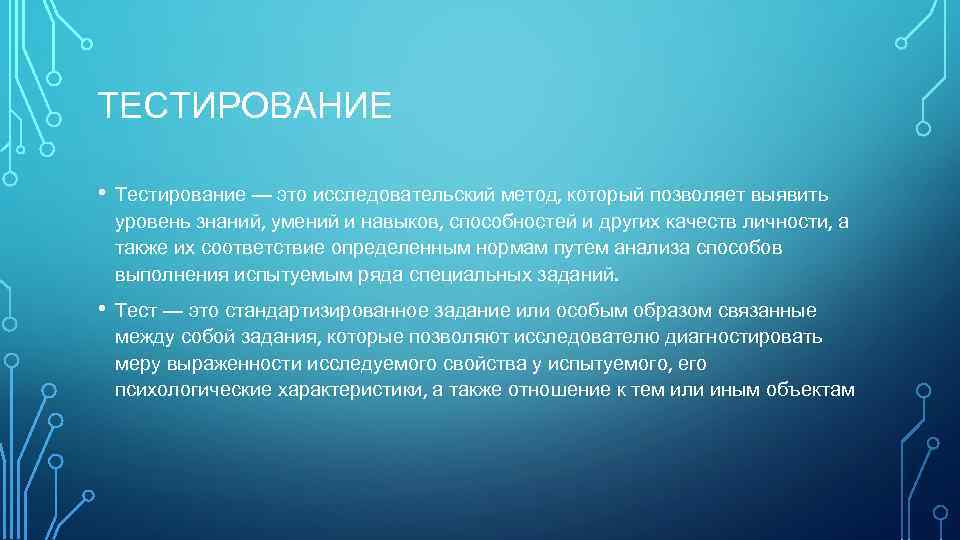 ТЕСТИРОВАНИЕ

• Тестирование — это исследовательский метод, который позволяет выявить уровень знаний, умений и навыков, способностей и других качеств личности, а также их соответствие определенным нормам путем анализа способов выполнения испытуемым ряда специальных заданий.

• Тест — это стандартизированное задание или особым образом связанные между собой задания, которые позволяют исследователю диагностировать меру выраженности исследуемого свойства у испытуемого, его психологические характеристики, а также отношение к тем или иным объектам